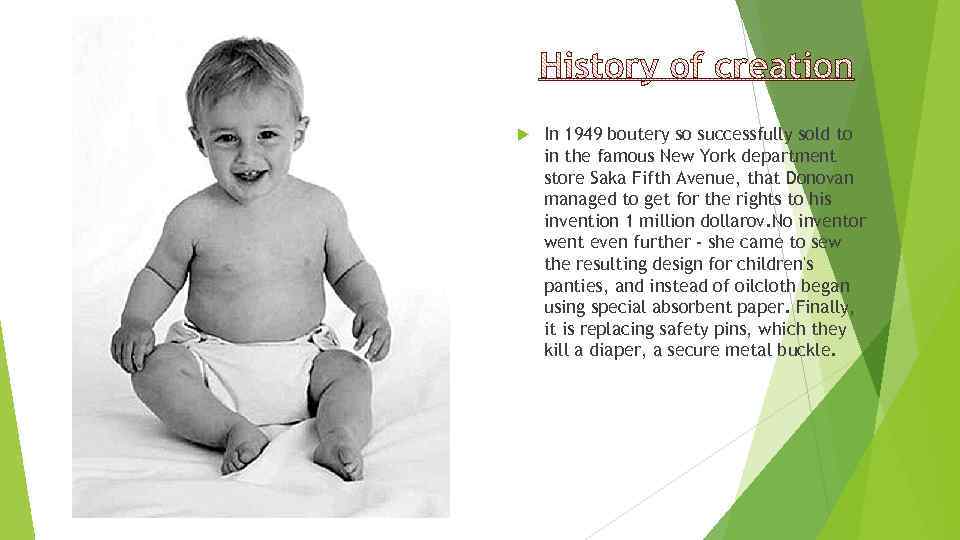 History of creation

In 1949 boutery so successfully sold to in the famous New York department store Saka Fifth Avenue, that Donovan managed to get for the rights to his invention 1 million dollarov.No inventor went even further - she came to sew the resulting design for children's panties, and instead of oilcloth began using special absorbent paper. Finally, it is replacing safety pins, which they kill a diaper, a secure metal buckle.